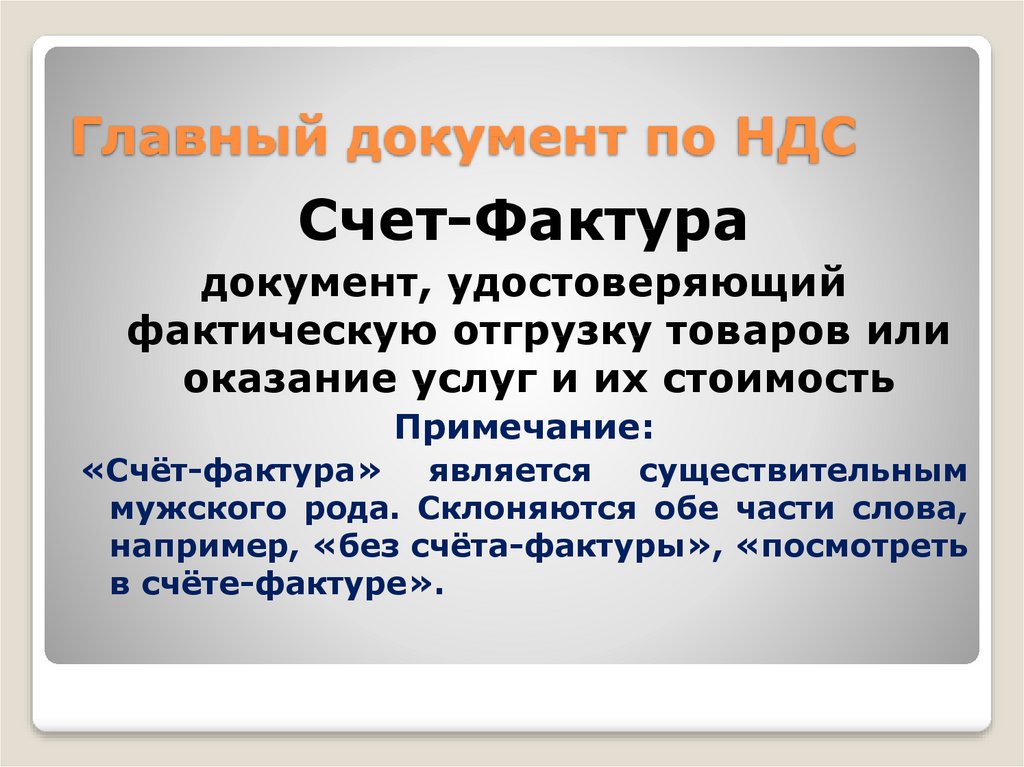 Главный документ по НДС

Счет-Фактура

документ, удостоверяющий фактическую отгрузку товаров или оказание услуг и их стоимость

Примечание:

«Счёт-фактура» является существительным мужского рода. Склоняются обе части слова, например, «без счёта-фактуры», «посмотреть в счёте-фактуре».